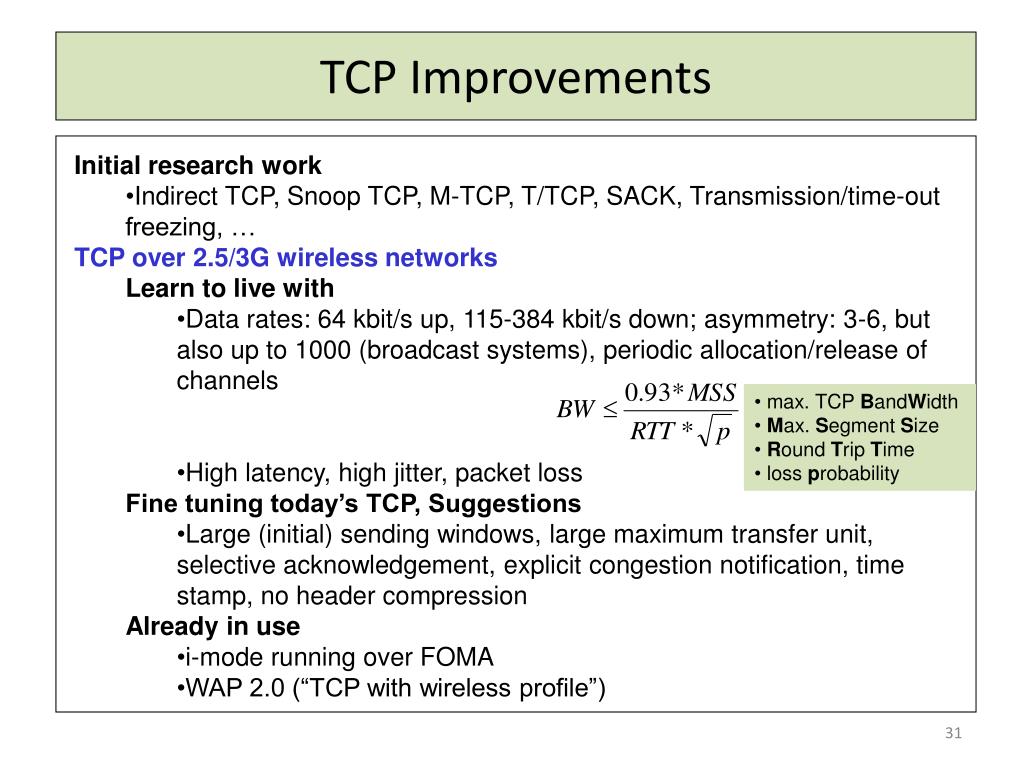 TCP Improvements

Initial research work

•Indirect TCP, Snoop TCP, M-TCP, T/TCP, SACK, Transmission/time-out freezing, …

TCP over 2.5/3G wireless networks

Learn to live with

•Data rates: 64 kbit/s up, 115-384 kbit/s down; asymmetry: 3-6, but also up to 1000 (broadcast systems), periodic allocation/release of channels

$BW \leq \frac{0.93 * MSS}{RTT * \sqrt{p}}$

• max. TCP BandWidth
• Max. Segment Size
• Round Trip Time
• loss probability

•High latency, high jitter, packet loss

Fine tuning today's TCP, Suggestions

•Large (initial) sending windows, large maximum transfer unit, selective acknowledgement, explicit congestion notification, time stamp, no header compression

Already in use

•i-mode running over FOMA

•WAP 2.0 ("TCP with wireless profile")

31